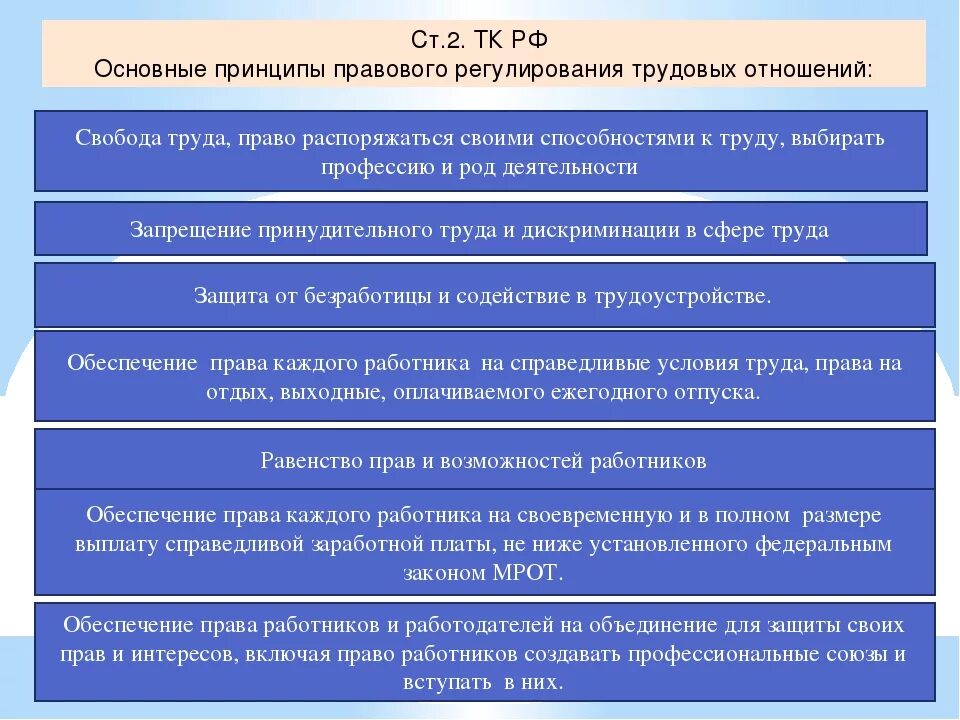 Ст.2. ТК РФ
Основные принципы правового регулирования трудовых отношений:

Свобода труда, право распоряжаться своими способностями к труду, выбирать профессию и род деятельности

Запрещение принудительного труда и дискриминации в сфере труда

Защита от безработицы и содействие в трудоустройстве.

Обеспечение права каждого работника на справедливые условия труда, права на отдых, выходные, оплачиваемого ежегодного отпуска.

Равенство прав и возможностей работников

Обеспечение права каждого работника на своевременную и в полном размере выплату справедливой заработной платы, не ниже установленного федеральным законом МРОТ.

Обеспечение права работников и работодателей на объединение для защиты своих прав и интересов, включая право работников создавать профессиональные союзы и вступать в них.